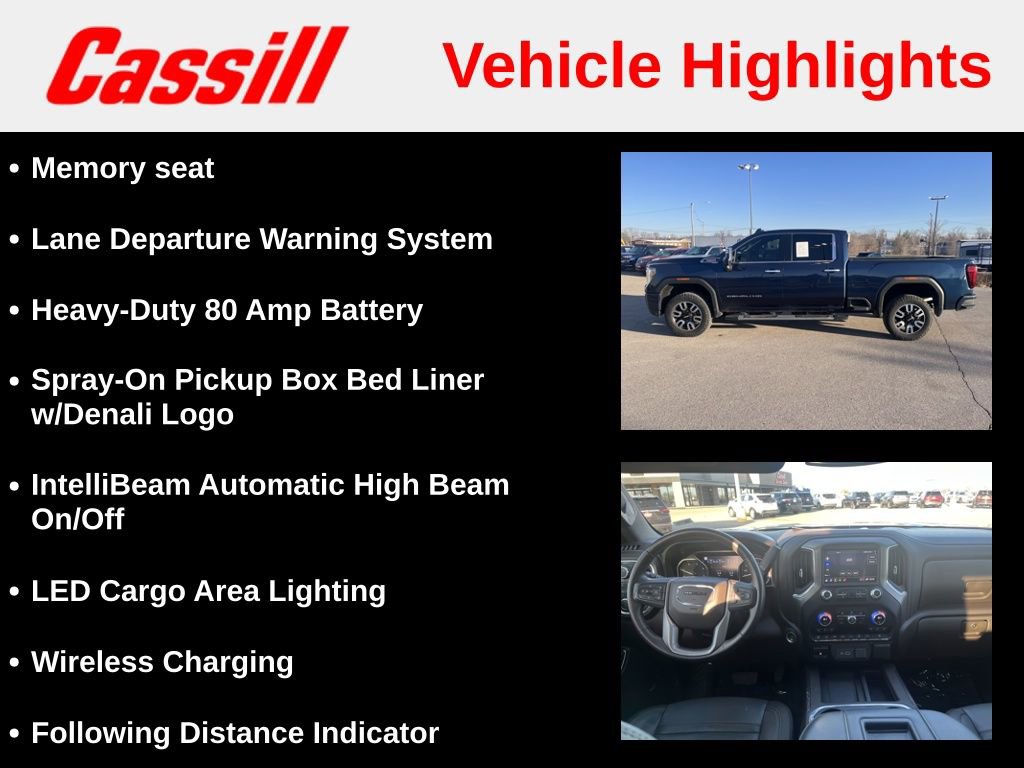 Cassill

Vehicle Highlights

• Memory seat

• Lane Departure Warning System

• Heavy-Duty 80 Amp Battery

• Spray-On Pickup Box Bed Liner w/Denali Logo

• IntelliBeam Automatic High Beam On/Off

• LED Cargo Area Lighting

• Wireless Charging

• Following Distance Indicator